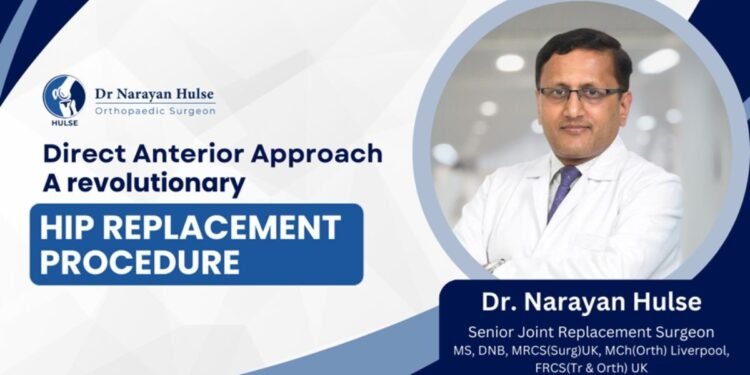 HULSE

Dr Narayan Hulse
Orthopaedic Surgeon

Direct Anterior Approach
A revolutionary

HIP REPLACEMENT PROCEDURE

Dr. Narayan Hulse
Senior Joint Replacement Surgeon
MS, DNB, MRCS(Surg)UK, MCh(Orth) Liverpool, FRCS(Tr & Orth) UK